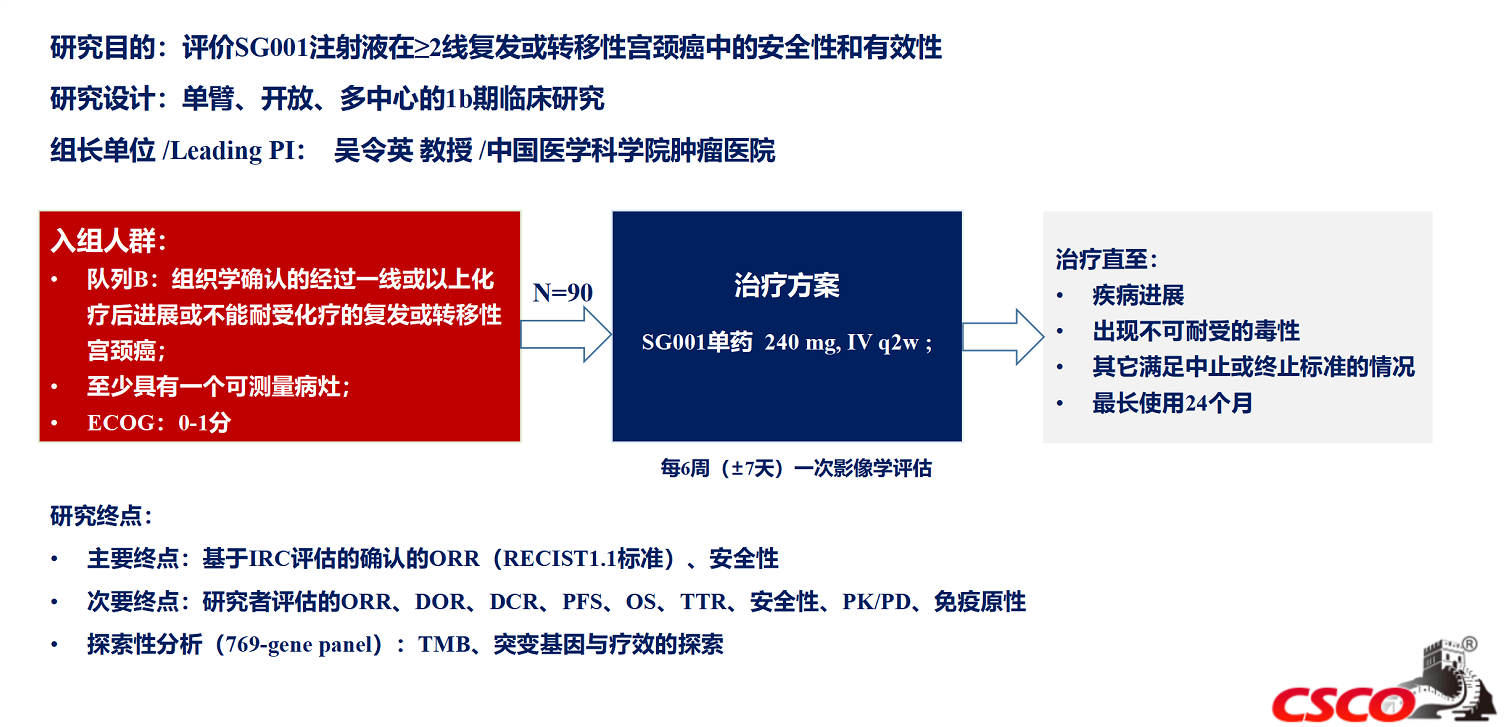 研究目的：评价SG001注射液在≥2线复发或转移性宫颈癌中的安全性和有效性

研究设计：单臂、开放、多中心的1b期临床研究

组长单位 /Leading PI： 吴令英 教授 /中国医学科学院肿瘤医院

入组人群：
• 队列B：组织学确认的经过一线或以上化疗后进展或不能耐受化疗的复发或转移性宫颈癌；
• 至少具有一个可测量病灶；
• ECOG：0-1分

N=90

治疗方案
SG001单药 240 mg, IV q2w ;

每6周（±7天）一次影像学评估

治疗直至：
• 疾病进展
• 出现不可耐受的毒性
• 其它满足中止或终止标准的情况
• 最长使用24个月

研究终点：
• 主要终点：基于IRC评估的确认的ORR（RECIST1.1标准）、安全性
• 次要终点：研究者评估的ORR、DOR、DCR、PFS、OS、TTR、安全性、PK/PD、免疫原性
• 探索性分析（769-gene panel）：TMB、突变基因与疗效的探索

CSCO®